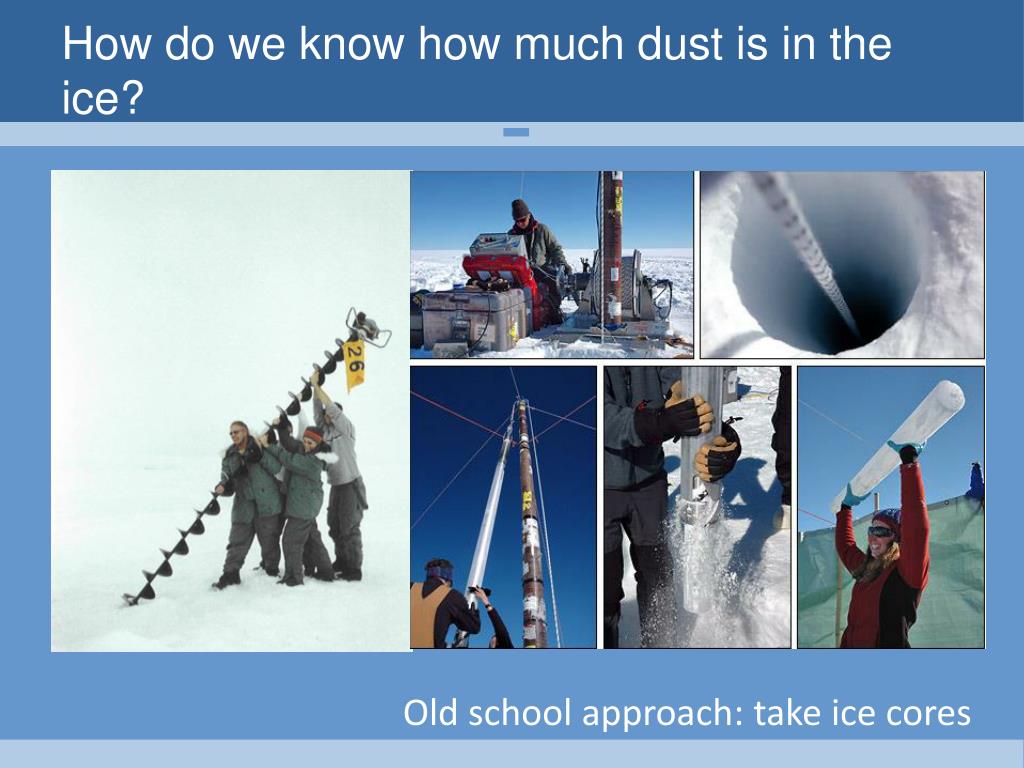 How do we know how much dust is in the ice?

26

Old school approach: take ice cores